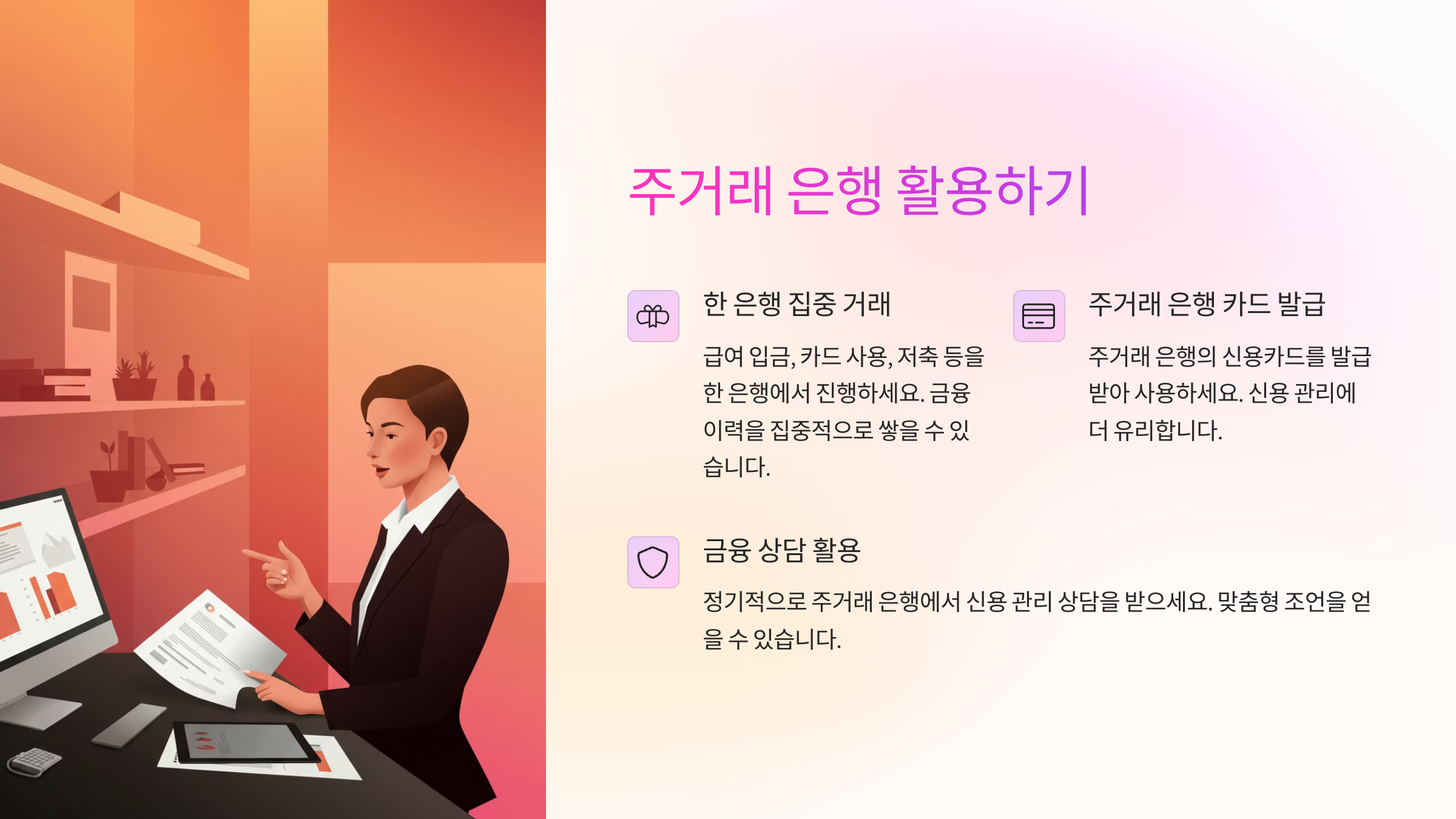 주거래 은행 활용하기

한 은행 집중 거래

급여 입금, 카드 사용, 저축 등을 한 은행에서 진행하세요. 금융 이력을 집중적으로 쌓을 수 있습니다.

주거래 은행 카드 발급

주거래 은행의 신용카드를 발급받아 사용하세요. 신용 관리에 더 유리합니다.

금융 상담 활용

정기적으로 주거래 은행에서 신용 관리 상담을 받으세요. 맞춤형 조언을 얻을 수 있습니다.